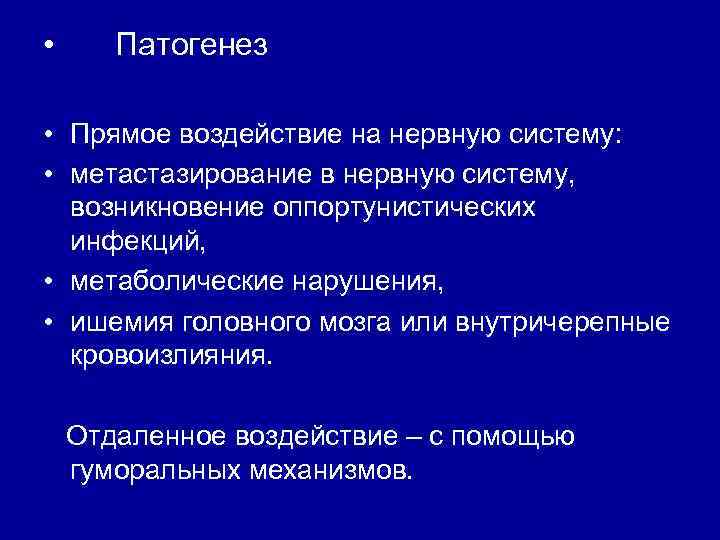 • Патогенез

• Прямое воздействие на нервную систему:
• метастазирование в нервную систему, возникновение оппортунистических инфекций,
• метаболические нарушения,
• ишемия головного мозга или внутричерепные кровоизлияния.

Отдаленное воздействие – с помощью гуморальных механизмов.